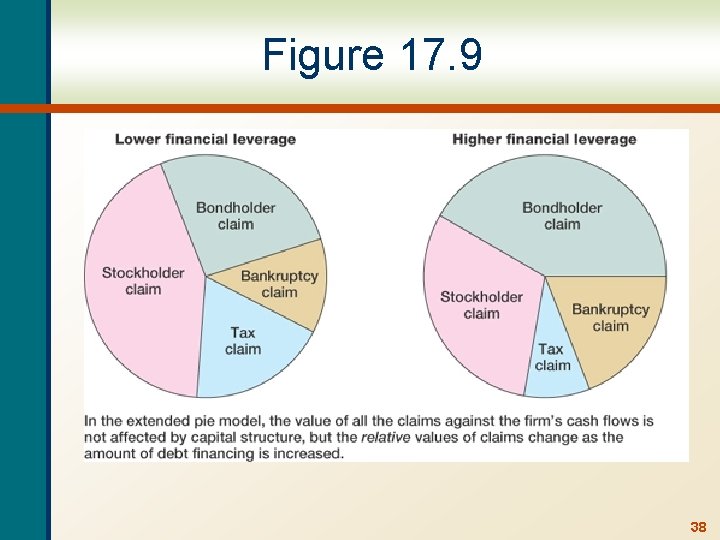 Figure 17.9

Lower financial leverage

Bondholder claim

Stockholder claim

Bankruptcy claim

Tax claim

Higher financial leverage

Bondholder claim

Stockholder claim

Bankruptcy claim

Tax claim

In the extended pie model, the value of all the claims against the firm's cash flows is not affected by capital structure, but the relative values of claims change as the amount of debt financing is increased.

38